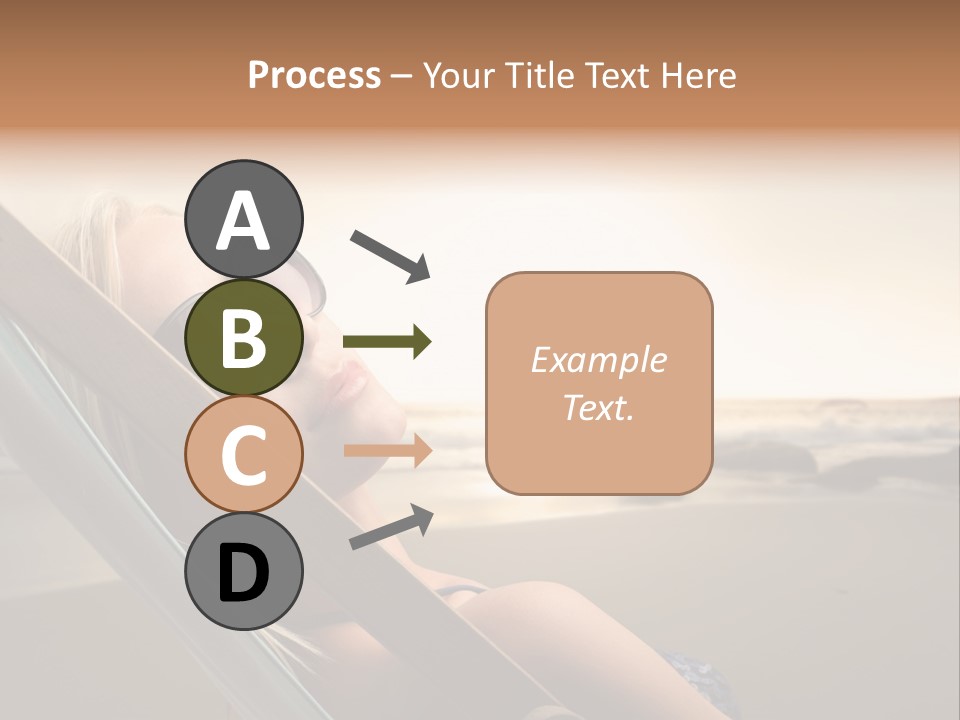 Process – Your Title Text Here

A

B

C

D

Example Text.